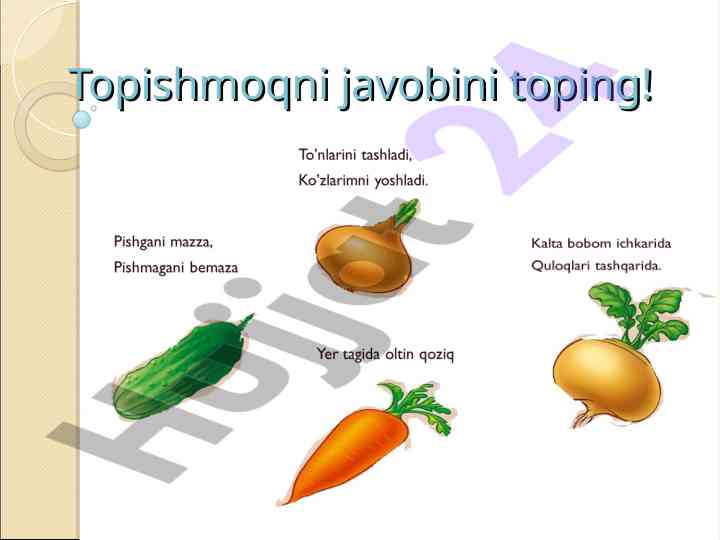 Topishmoqni javobini toping!

To'nlarini tashladi,
Ko'zlarimni yoshladi.

Pishgani mazza,
Pishmagani bemaza

Kalta bobom ichkarida
Quloqlari tashqarida.

Yer tagida oltin qoziq

Hujjat 24